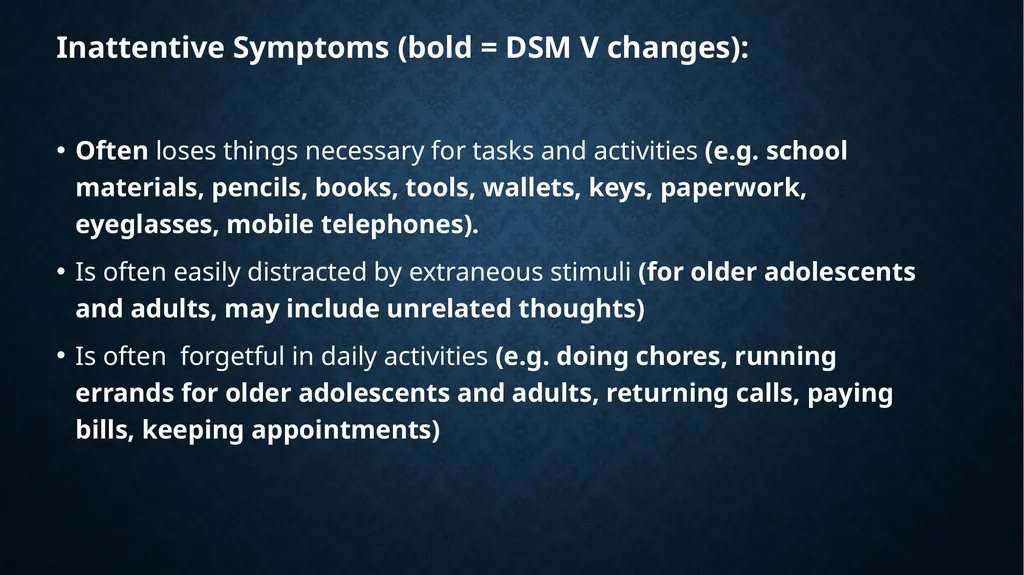 Inattentive Symptoms (bold = DSM V changes):

• Often loses things necessary for tasks and activities (e.g. school materials, pencils, books, tools, wallets, keys, paperwork, eyeglasses, mobile telephones).

• Is often easily distracted by extraneous stimuli (for older adolescents and adults, may include unrelated thoughts)

• Is often forgetful in daily activities (e.g. doing chores, running errands for older adolescents and adults, returning calls, paying bills, keeping appointments)